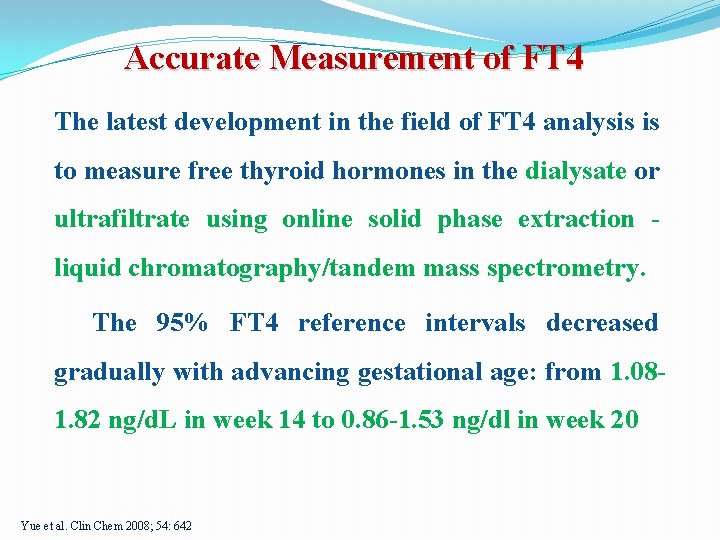 Accurate Measurement of FT4

The latest development in the field of FT4 analysis is to measure free thyroid hormones in the dialysate or ultrafiltrate using online solid phase extraction - liquid chromatography/tandem mass spectrometry.

The 95% FT4 reference intervals decreased gradually with advancing gestational age: from 1.08-1.82 ng/dL in week 14 to 0.86-1.53 ng/dl in week 20

Yue et al. Clin Chem 2008; 54: 642